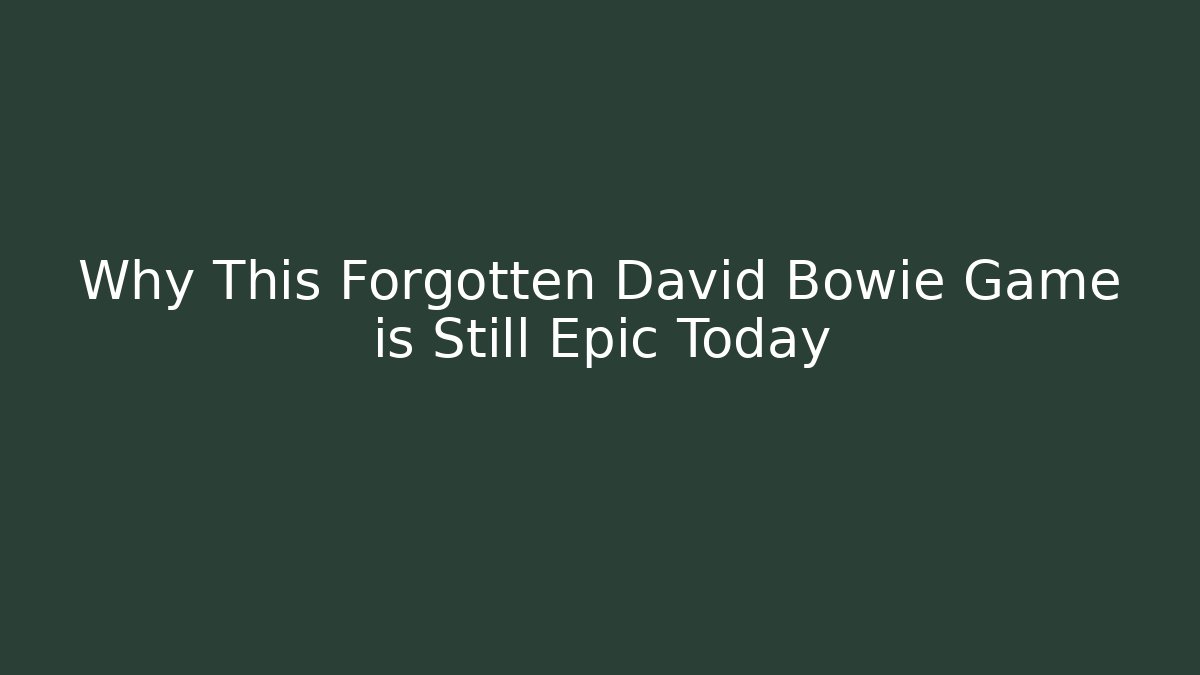 Why This Forgotten David Bowie Game is Still Epic Today